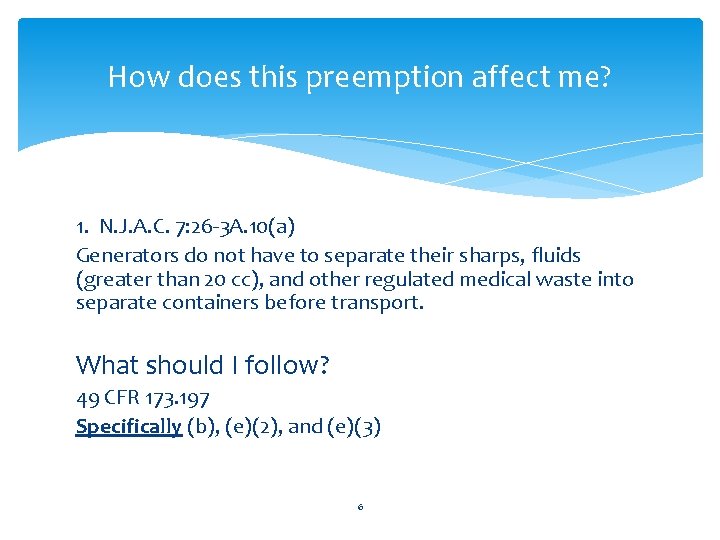 How does this preemption affect me?

1. N.J.A.C. 7:26-3A.10(a)
Generators do not have to separate their sharps, fluids (greater than 20 cc), and other regulated medical waste into separate containers before transport.

What should I follow?
49 CFR 173.197
Specifically (b), (e)(2), and (e)(3)

6